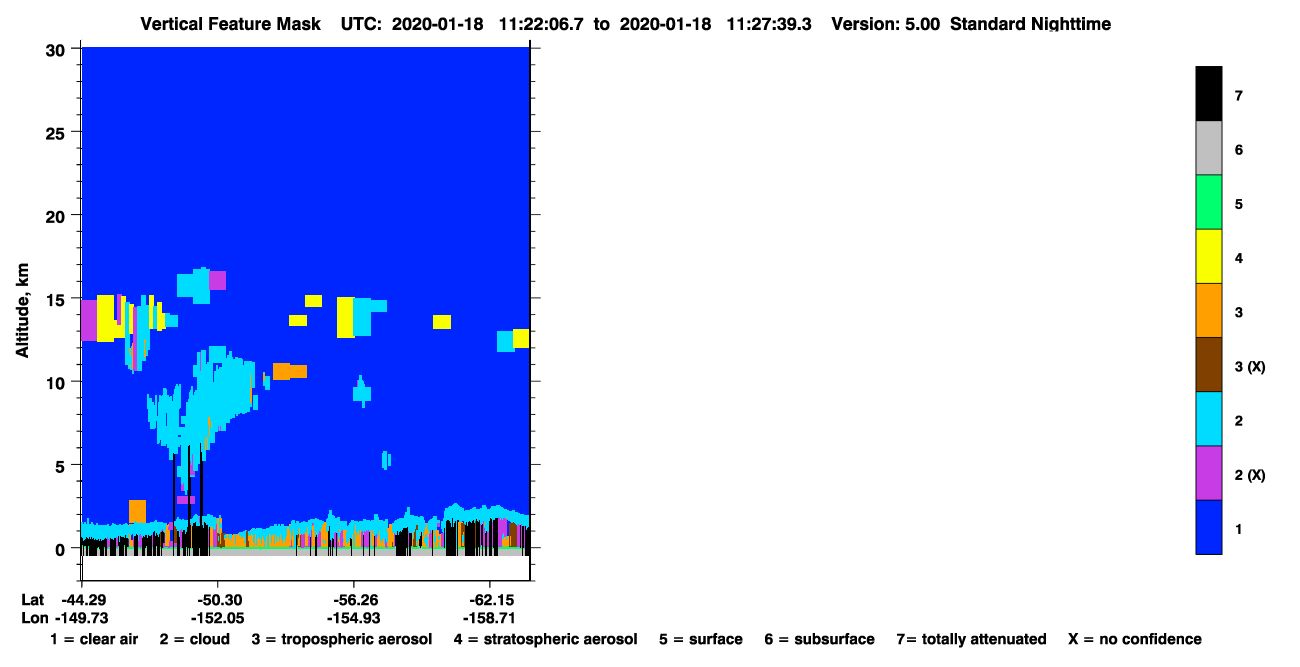 Vertical Feature Mask UTC: 2020-01-18 11:22:06.7 to 2020-01-18 11:27:39.3 Version: 5.00 Standard Nighttime

Altitude, km

30
25
20
15
10
5
0

Lat -44.29 -50.30 -56.26 -62.15
Lon -149.73 -152.05 -154.93 -158.71

7
6
5
4
3
3 (X)
2
2 (X)
1

1 = clear air 2 = cloud 3 = tropospheric aerosol 4 = stratospheric aerosol 5 = surface 6 = subsurface 7= totally attenuated X = no confidence